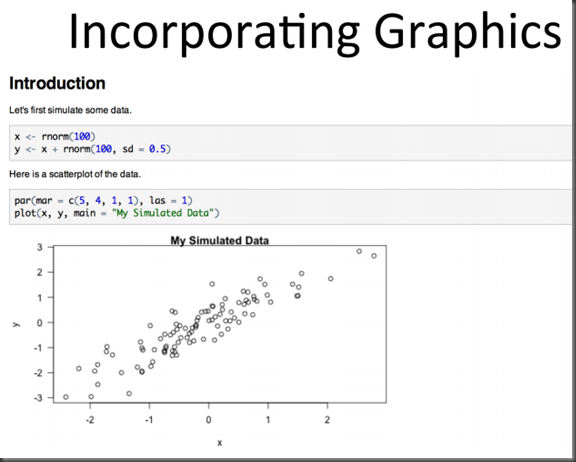 Incorporating Graphics

Introduction

Let's first simulate some data.

x <- rnorm(100)
y <- x + rnorm(100, sd = 0.5)

Here is a scatterplot of the data.

par(mar = c(5, 4, 1, 1), las = 1)
plot(x, y, main = "My Simulated Data")

My Simulated Data

3
2
1
0
-1
-2
-3

y

-2 -1 0 1 2

x